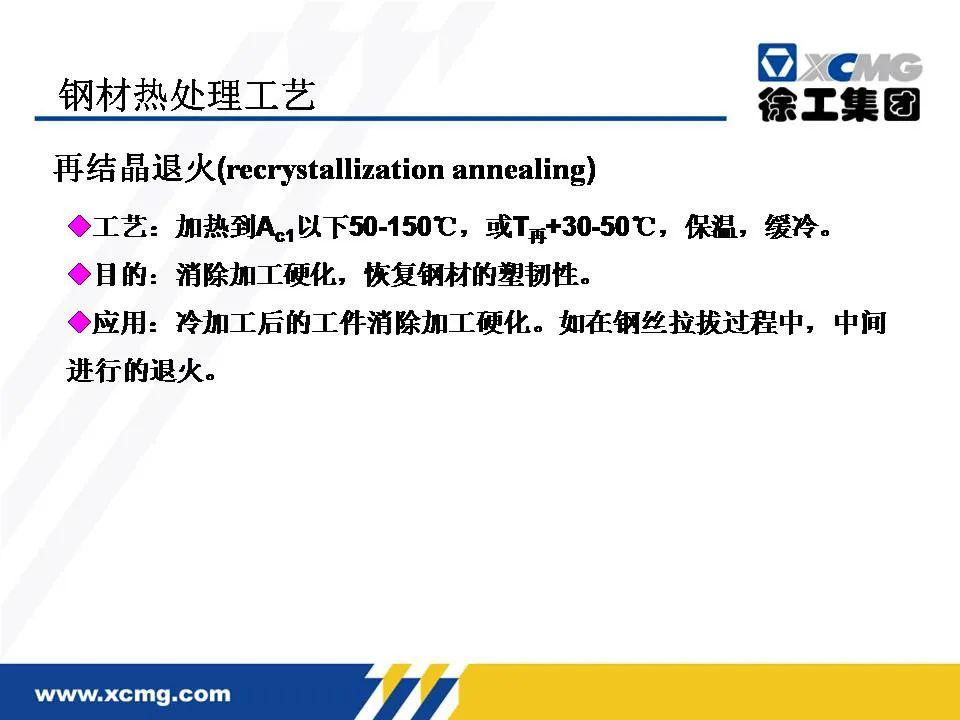 钢材热处理工艺

XCMG
徐工集团

再结晶退火(recrystallization annealing)

◆工艺：加热到$A_{c1}$以下50-150℃，或$T_{再}$+30-50℃，保温，缓冷。

◆目的：消除加工硬化，恢复钢材的塑韧性。

◆应用：冷加工后的工件消除加工硬化。如在钢丝拉拔过程中，中间进行的退火。

www.xcmg.com